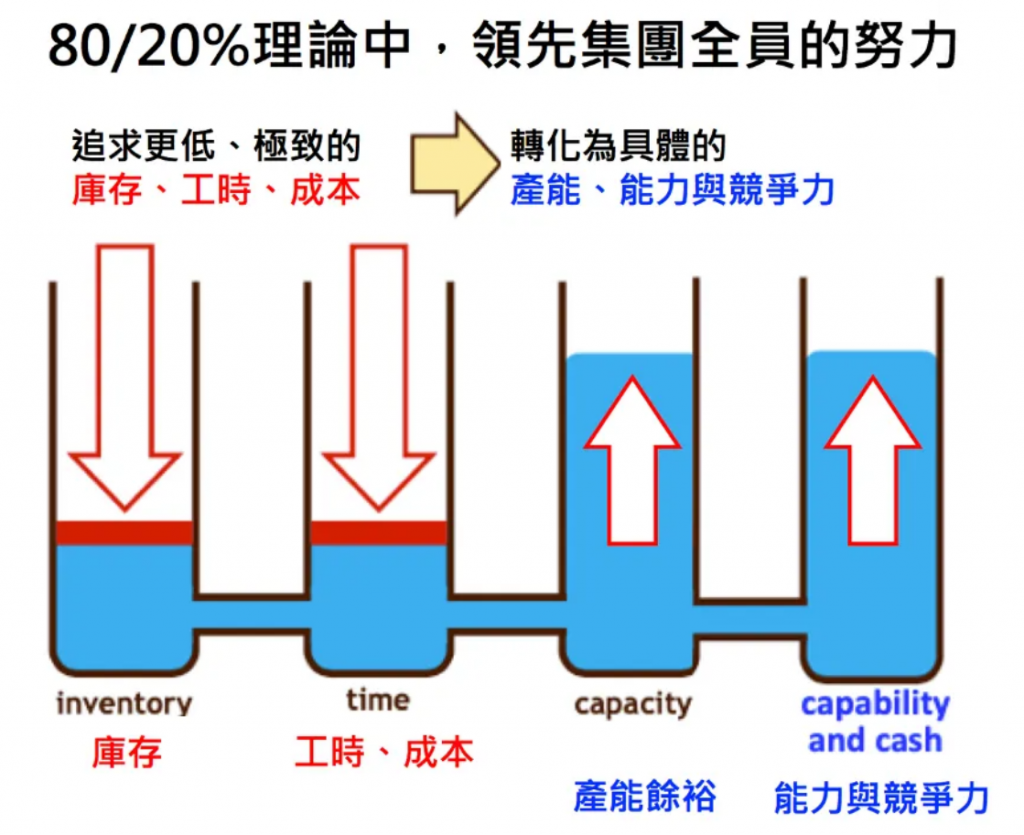 80/20%理論中，領先集團全員的努力

追求更低、極致的
庫存、工時、成本

轉化為具體的
產能、能力與競爭力

inventory
庫存

time
工時、成本

capacity
產能餘裕

capability and cash
能力與競爭力